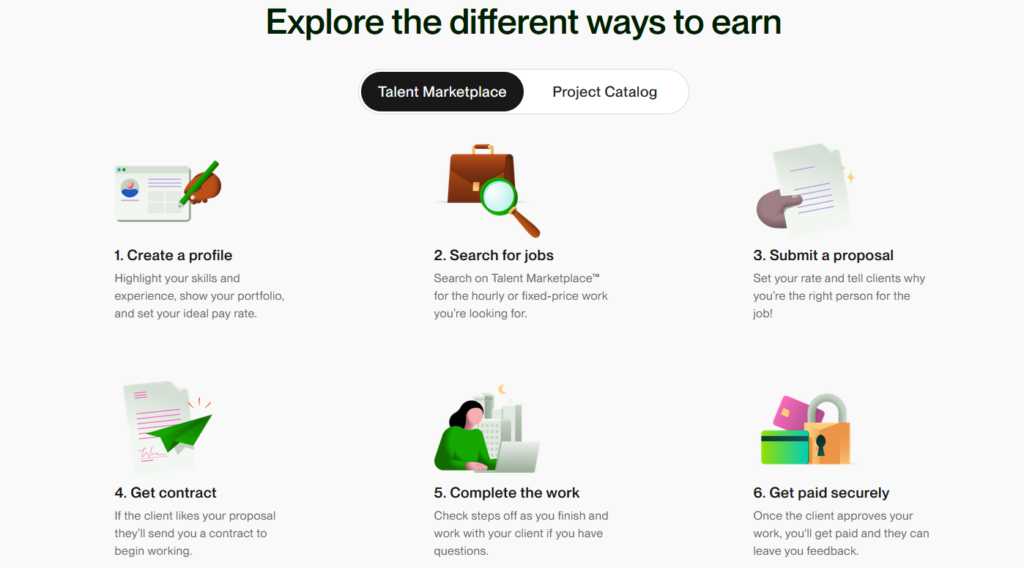 Explore the different ways to earn

Talent Marketplace

Project Catalog

1. Create a profile

Highlight your skills and experience, show your portfolio, and set your ideal pay rate.

2. Search for jobs

Search on Talent Marketplace™ for the hourly or fixed-price work you're looking for.

3. Submit a proposal

Set your rate and tell clients why you're the right person for the job!

4. Get contract

If the client likes your proposal they'll send you a contract to begin working.

5. Complete the work

Check steps off as you finish and work with your client if you have questions.

6. Get paid securely

Once the client approves your work, you'll get paid and they can leave you feedback.